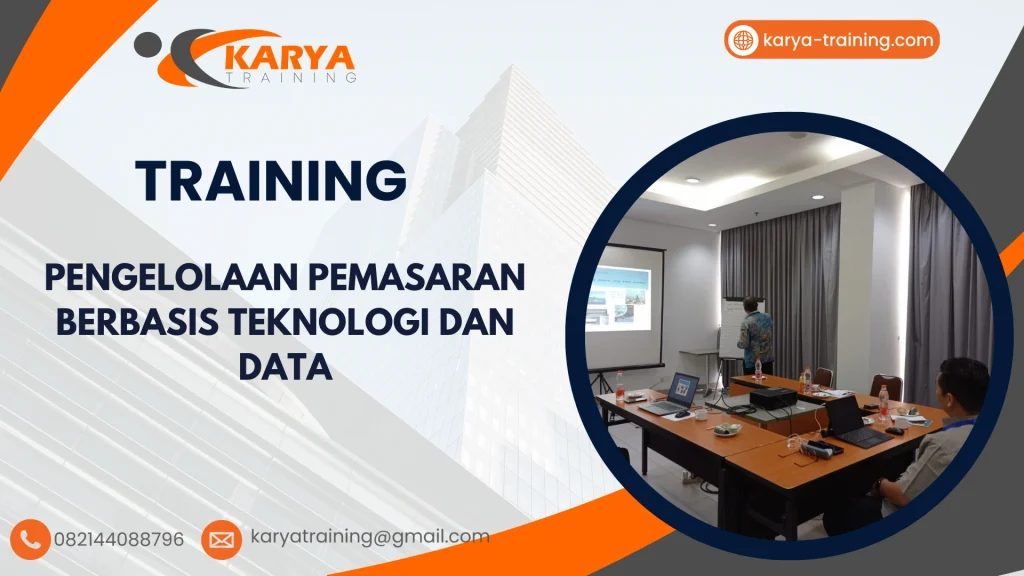 KARYA
TRAINING

karya-training.com

TRAINING

PENGELOLAAN PEMASARAN BERBASIS TEKNOLOGI DAN DATA

082144088796

karyatraining@gmail.com